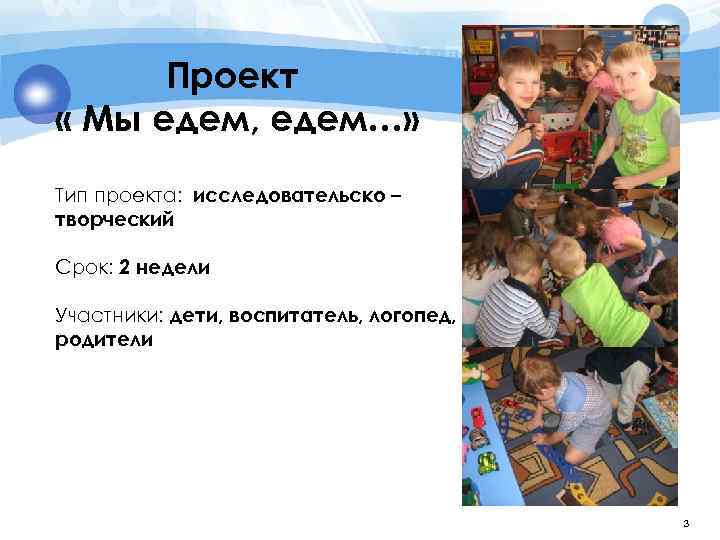 Проект
« Мы едем, едем…»

Тип проекта: исследовательско – творческий

Срок: 2 недели

Участники: дети, воспитатель, логопед, родители

3